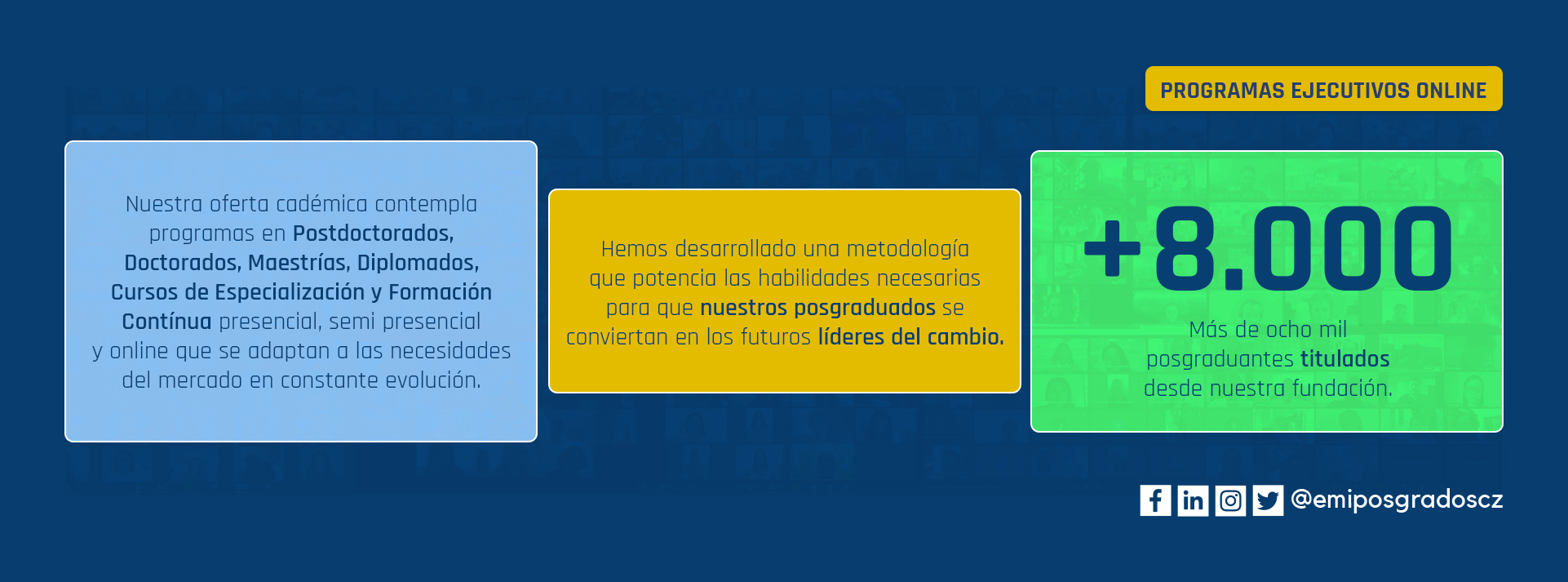 PROGRAMAS EJECUTIVOS ONLINE

Nuestra oferta cadémica contempla programas en Postdoctorados, Doctorados, Maestrías, Diplomados, Cursos de Especialización y Formación Contínua presencial, semi presencial y online que se adaptan a las necesidades del mercado en constante evolución.

Hemos desarrollado una metodología que potencia las habilidades necesarias para que nuestros posgraduados se conviertan en los futuros líderes del cambio.

+8.000

Más de ocho mil posgraduantes titulados desde nuestra fundación.

@emiposgradoscz